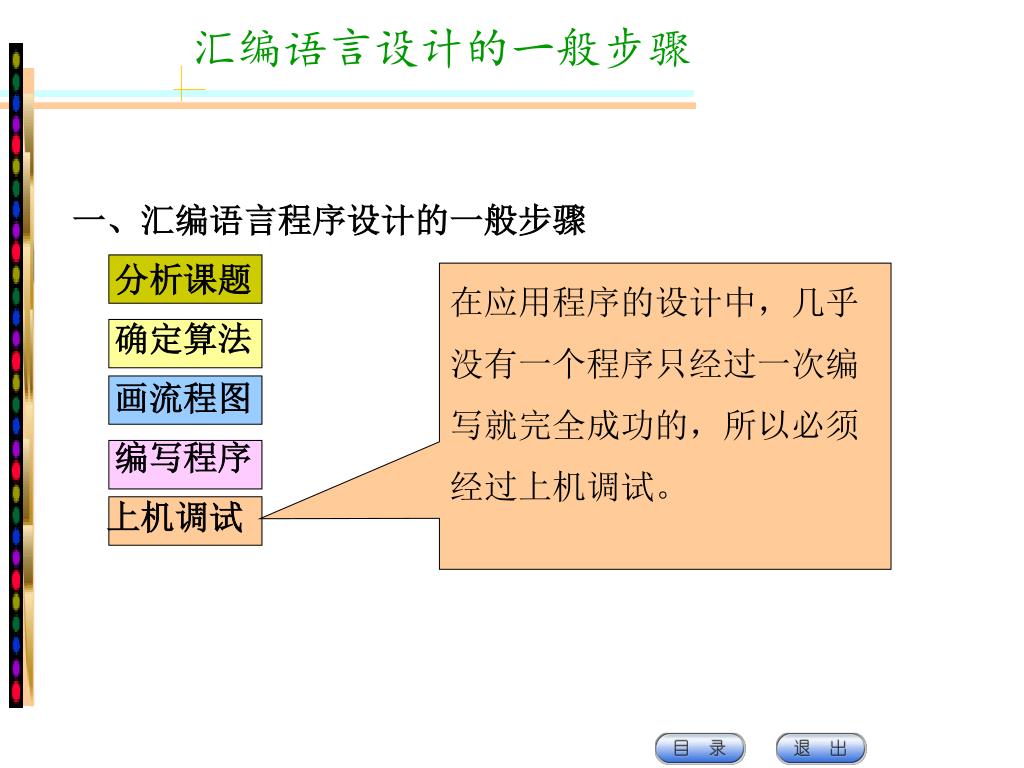 汇编语言设计的一般步骤

一、汇编语言程序设计的一般步骤

分析课题

确定算法

画流程图

编写程序

上机调试

在应用程序的设计中，几乎没有一个程序只经过一次编写就完全成功的，所以必须经过上机调试。

目 录

退 出